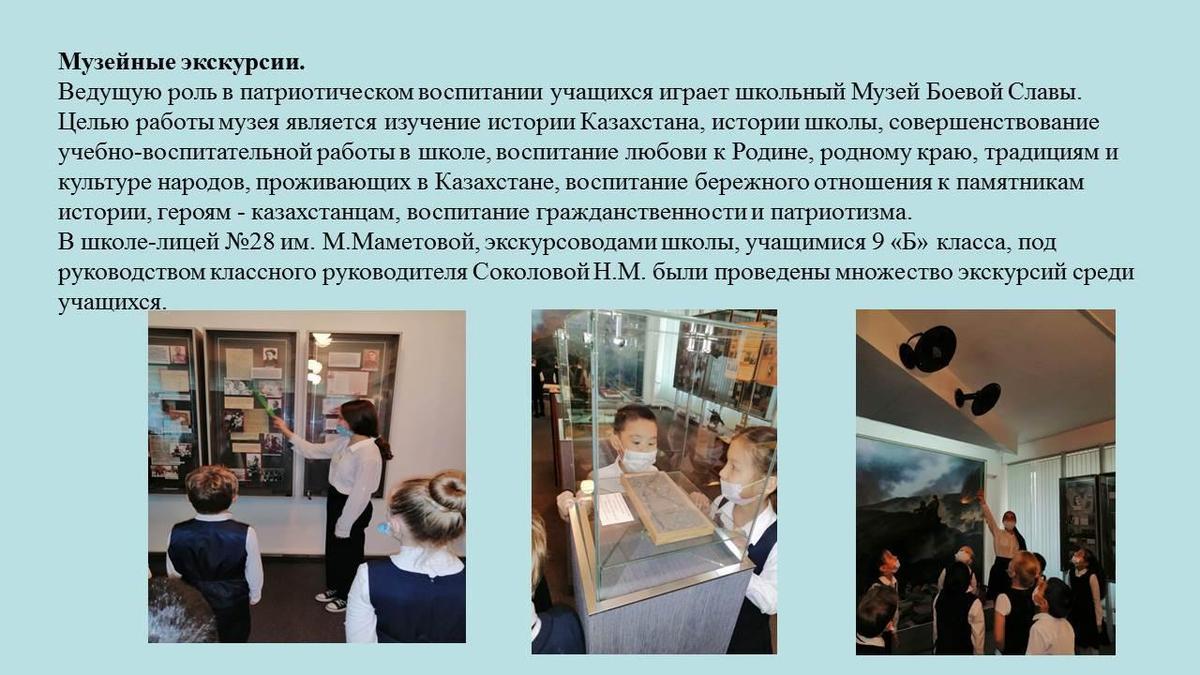 **Музейные экскурсии.**
Ведущую роль в патриотическом воспитании учащихся играет школьный Музей Боевой Славы. Целью работы музея является изучение истории Казахстана, истории школы, совершенствование учебно-воспитательной работы в школе, воспитание любови к Родине, родному краю, традициям и культуре народов, проживающих в Казахстане, воспитание бережного отношения к памятникам истории, героям - казахстанцам, воспитание гражданственности и патриотизма.
В школе-лицей №28 им. М.Маметовой, экскурсоводами школы, учащимися 9 «Б» класса, под руководством классного руководителя Соколовой Н.М. были проведены множество экскурсий среди учащихся.